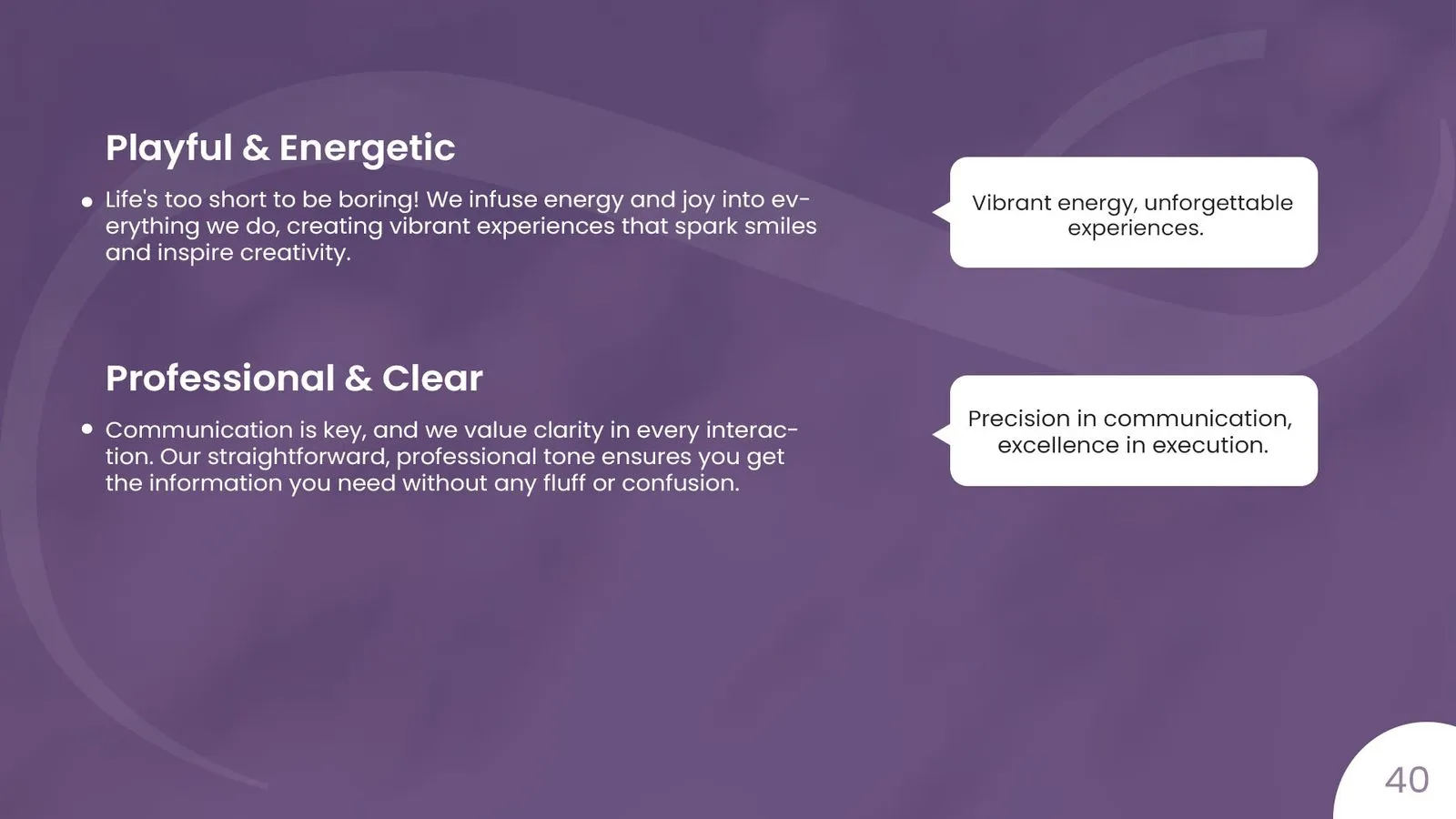 Playful & Energetic

• Life's too short to be boring! We infuse energy and joy into everything we do, creating vibrant experiences that spark smiles and inspire creativity.

Vibrant energy, unforgettable experiences.

Professional & Clear

• Communication is key, and we value clarity in every interaction. Our straightforward, professional tone ensures you get the information you need without any fluff or confusion.

Precision in communication, excellence in execution.

40